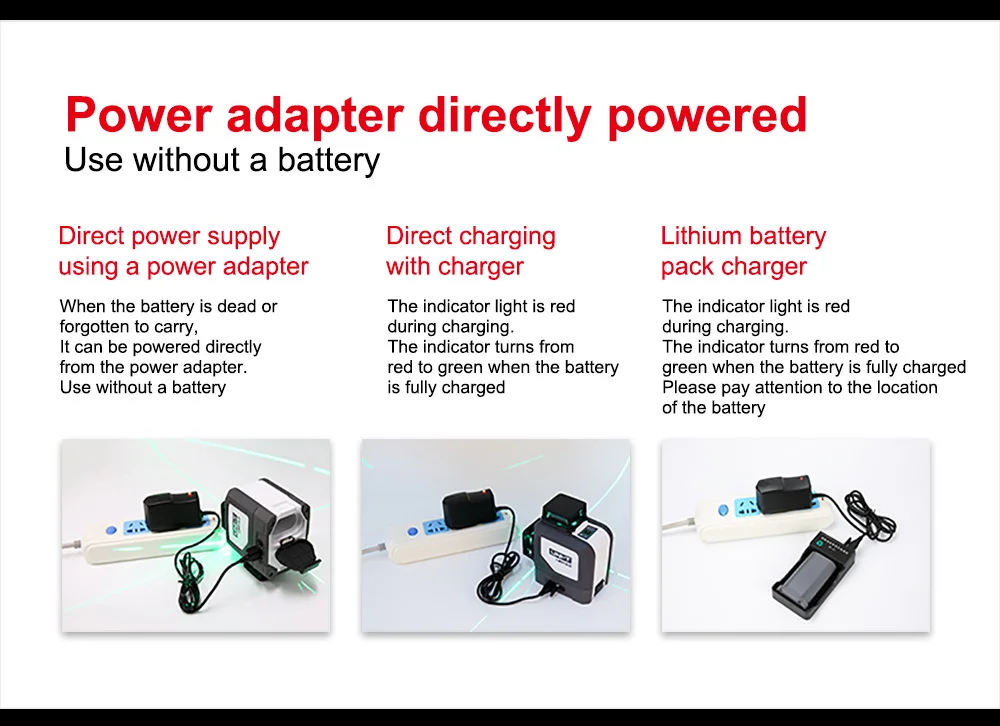 Power adapter directly powered
Use without a battery

Direct power supply using a power adapter

When the battery is dead or forgotten to carry,
It can be powered directly from the power adapter.
Use without a battery

Direct charging with charger

The indicator light is red during charging.
The indicator turns from red to green when the battery is fully charged

Lithium battery pack charger

The indicator light is red during charging.
The indicator turns from red to green when the battery is fully charged
Please pay attention to the location of the battery